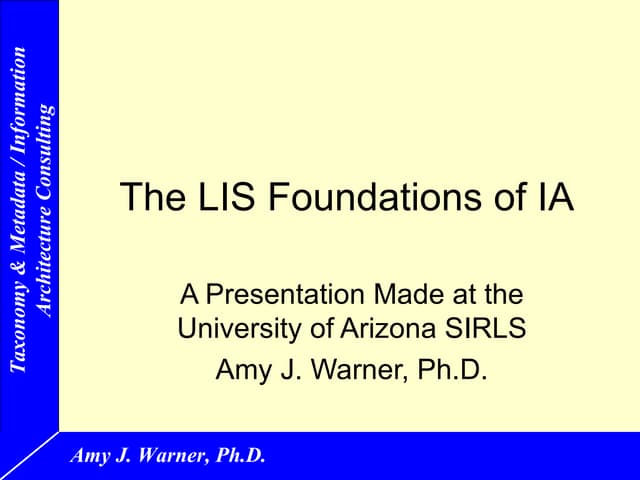 Taxonomy & Metadata / Information Architecture Consulting

The LIS Foundations of IA

A Presentation Made at the University of Arizona SIRLS

Amy J. Warner, Ph.D.

Amy J. Warner, Ph.D.